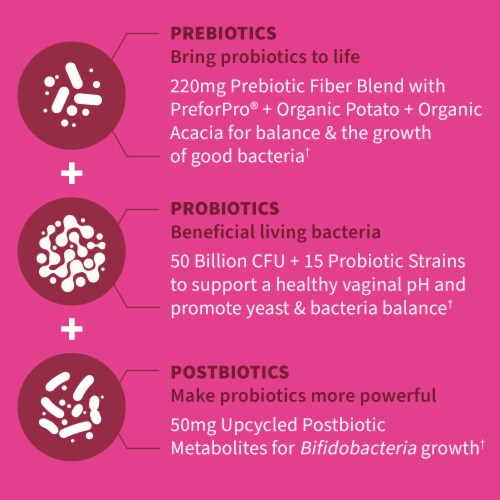 PREBIOTICS
Bring probiotics to life

220mg Prebiotic Fiber Blend with PreforPro® + Organic Potato + Organic Acacia for balance & the growth of good bacteria†

+

PROBIOTICS
Beneficial living bacteria

50 Billion CFU + 15 Probiotic Strains to support a healthy vaginal pH and promote yeast & bacteria balance†

+

POSTBIOTICS
Make probiotics more powerful

50mg Upcycled Postbiotic Metabolites for Bifidobacteria growth†